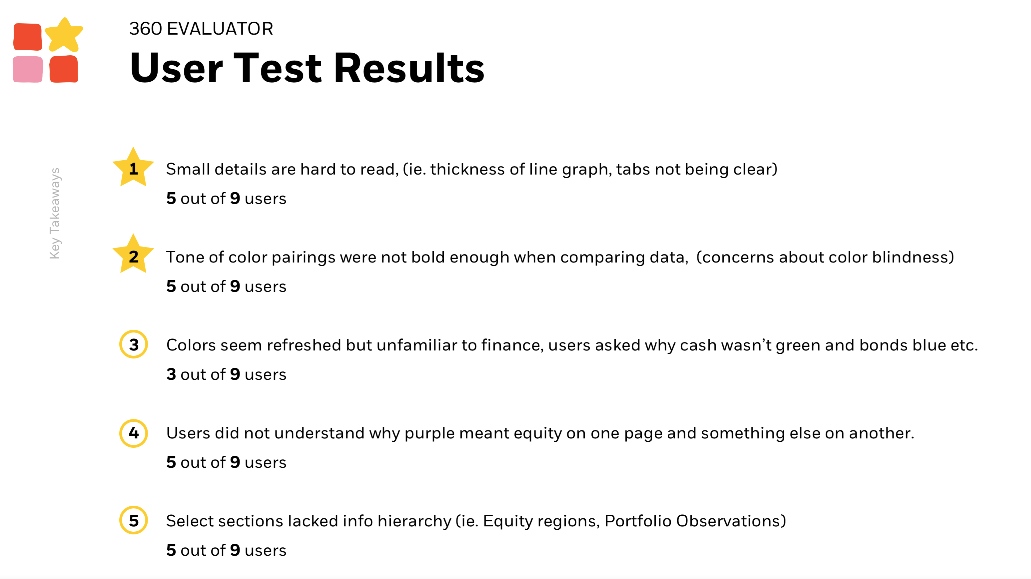 360 EVALUATOR
User Test Results

Key Takeaways

1 Small details are hard to read, (ie. thickness of line graph, tabs not being clear)
5 out of 9 users

2 Tone of color pairings were not bold enough when comparing data, (concerns about color blindness)
5 out of 9 users

3 Colors seem refreshed but unfamiliar to finance, users asked why cash wasn't green and bonds blue etc.
3 out of 9 users

4 Users did not understand why purple meant equity on one page and something else on another.
5 out of 9 users

5 Select sections lacked info hierarchy (ie. Equity regions, Portfolio Observations)
5 out of 9 users